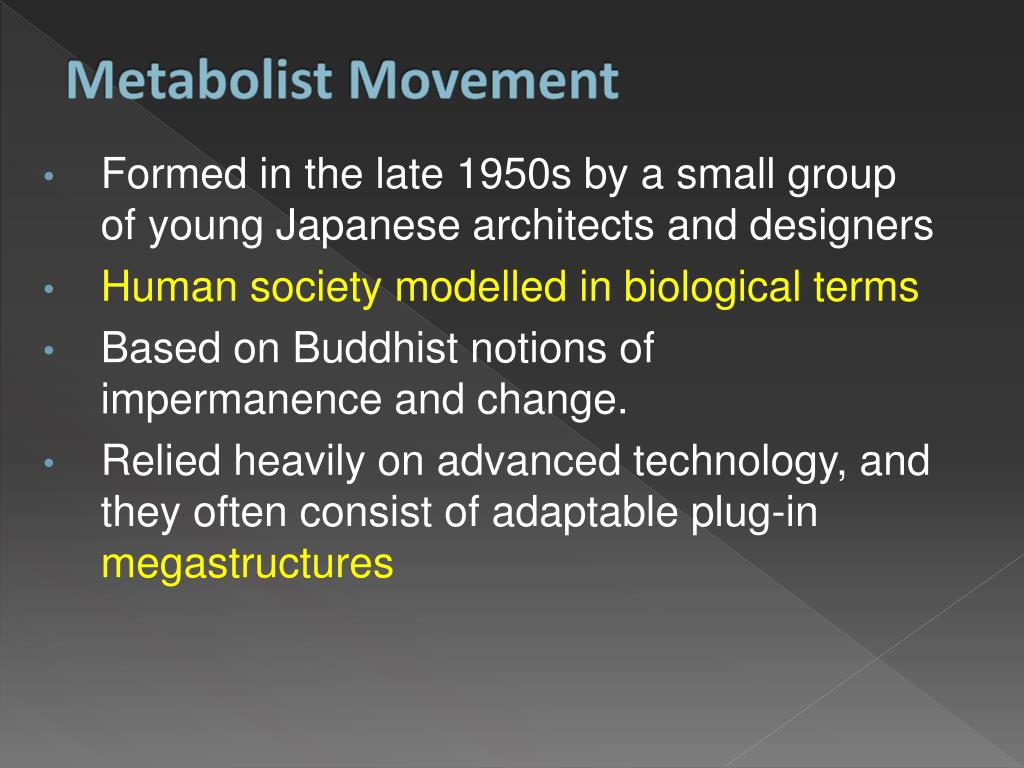 Metabolist Movement

• Formed in the late 1950s by a small group of young Japanese architects and designers
• Human society modelled in biological terms
• Based on Buddhist notions of impermanence and change.
• Relied heavily on advanced technology, and they often consist of adaptable plug-in megastructures